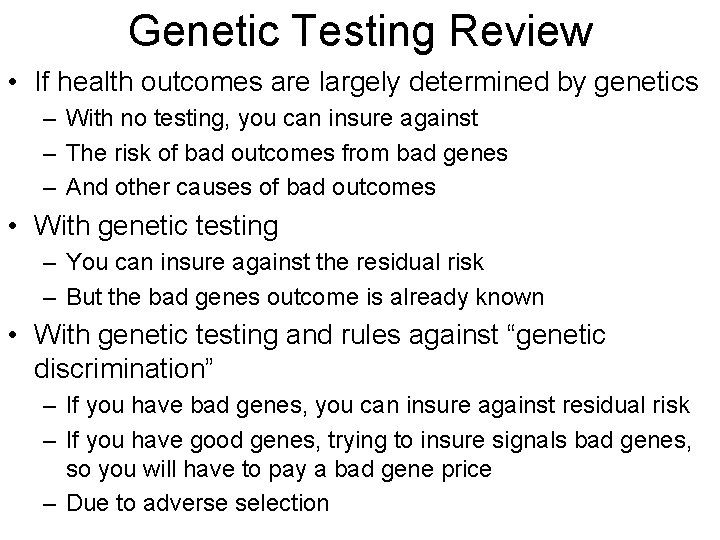 Genetic Testing Review

• If health outcomes are largely determined by genetics
– With no testing, you can insure against
– The risk of bad outcomes from bad genes
– And other causes of bad outcomes
• With genetic testing
– You can insure against the residual risk
– But the bad genes outcome is already known
• With genetic testing and rules against “genetic discrimination”
– If you have bad genes, you can insure against residual risk
– If you have good genes, trying to insure signals bad genes, so you will have to pay a bad gene price
– Due to adverse selection